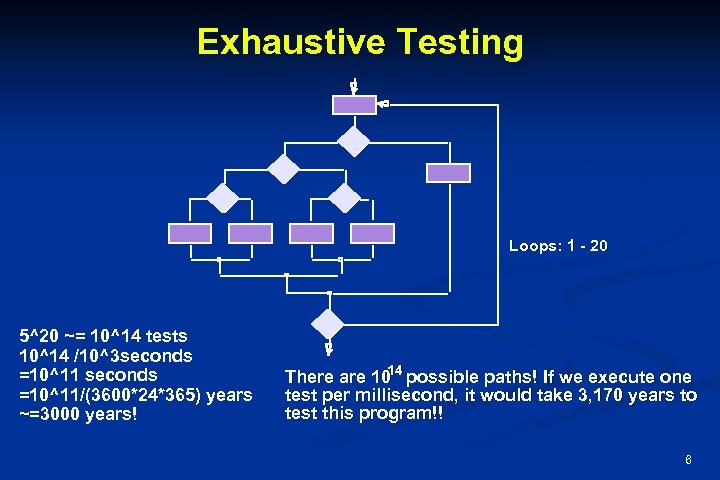 Exhaustive Testing

Loops: 1 - 20

5^20 ~= 10^14 tests
10^14 /10^3seconds
=10^11 seconds
=10^11/(3600*24*365) years
~=3000 years!

There are $10^{14}$ possible paths! If we execute one test per millisecond, it would take 3,170 years to test this program!!

6